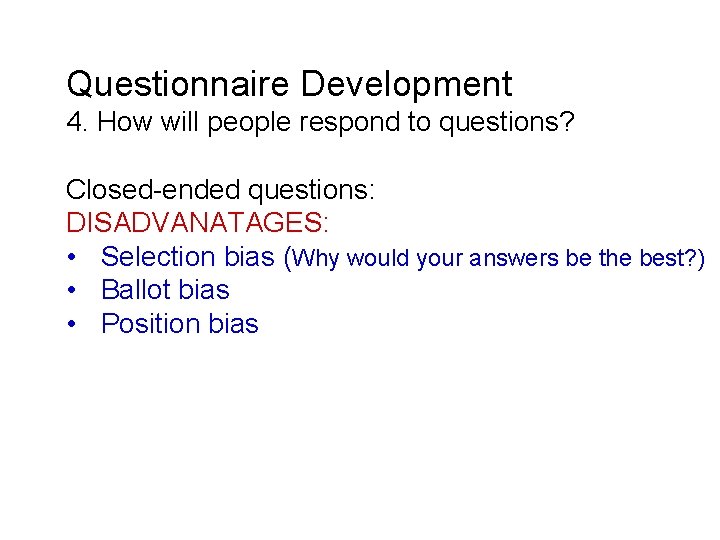 Questionnaire Development
4. How will people respond to questions?

Closed-ended questions:
DISADVANATAGES:
• Selection bias (Why would your answers be the best?)
• Ballot bias
• Position bias